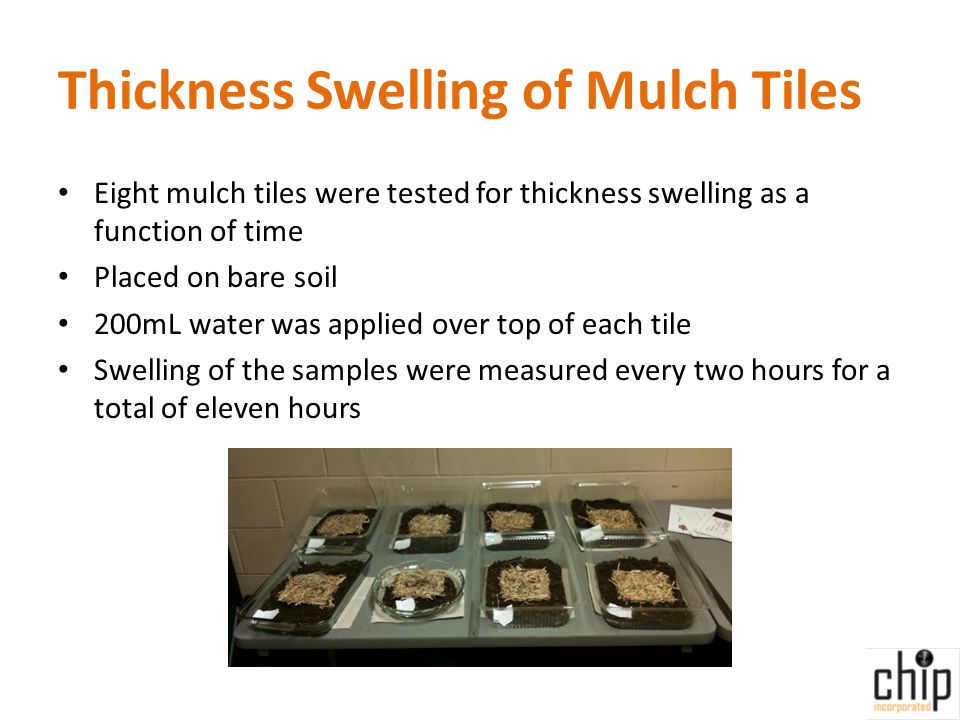 Thickness Swelling of Mulch Tiles

• Eight mulch tiles were tested for thickness swelling as a function of time
• Placed on bare soil
• 200mL water was applied over top of each tile
• Swelling of the samples were measured every two hours for a total of eleven hours

chip
incorporated